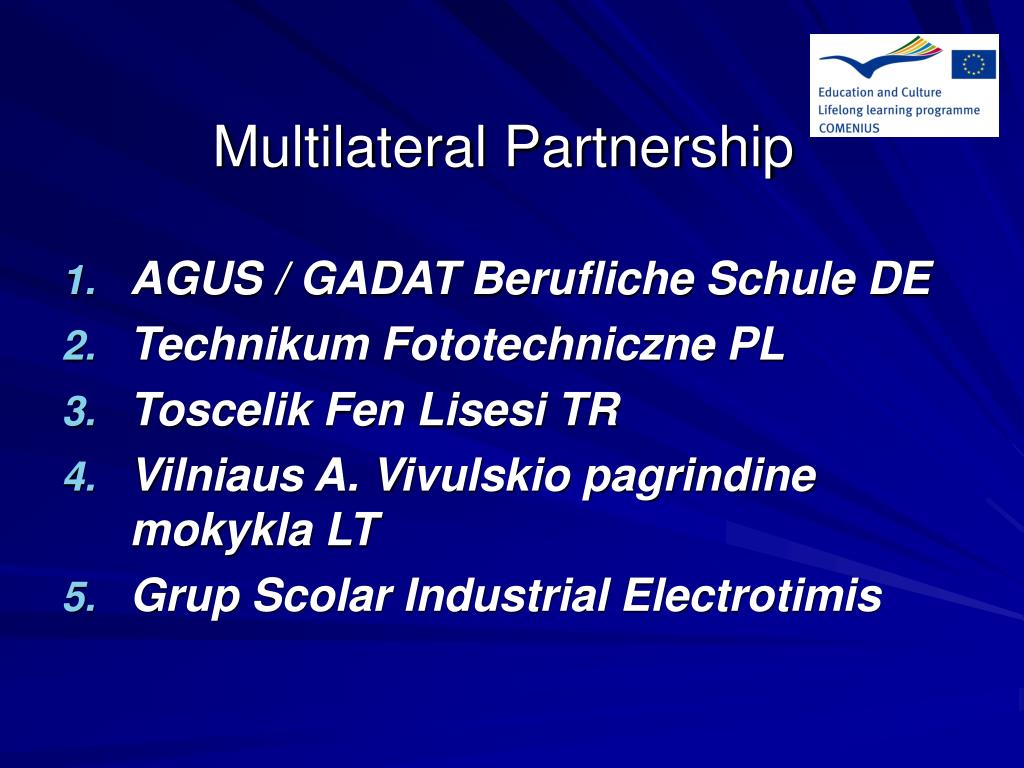 Education and Culture
Lifelong learning programme
COMENIUS

Multilateral Partnership

1. AGUS / GADAT Berufliche Schule DE
2. Technikum Fototechniczne PL
3. Toscelik Fen Lisesi TR
4. Vilniaus A. Vivulskio pagrindine mokykla LT
5. Grup Scolar Industrial Electrotimis